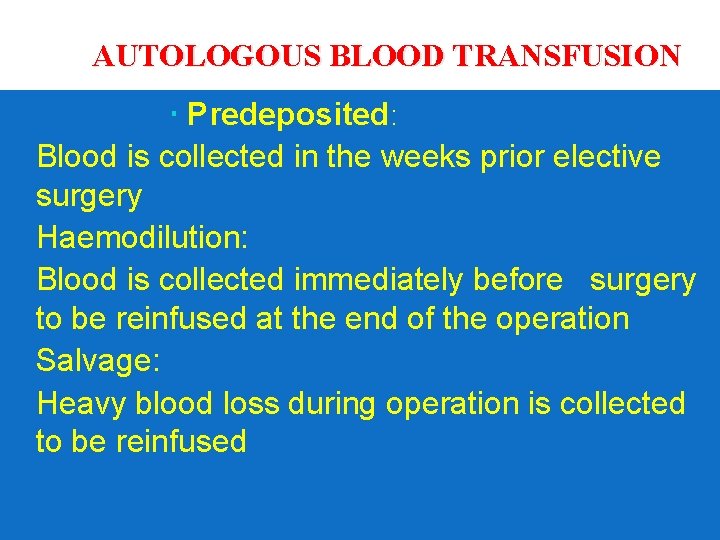 AUTOLOGOUS BLOOD TRANSFUSION

· Predeposited:
Blood is collected in the weeks prior elective surgery
Haemodilution:
Blood is collected immediately before surgery to be reinfused at the end of the operation
Salvage:
Heavy blood loss during operation is collected to be reinfused